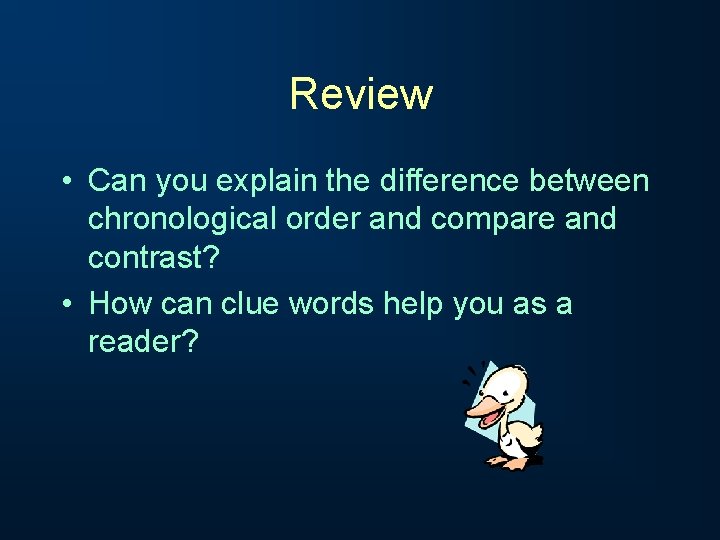 Review

• Can you explain the difference between chronological order and compare and contrast?
• How can clue words help you as a reader?